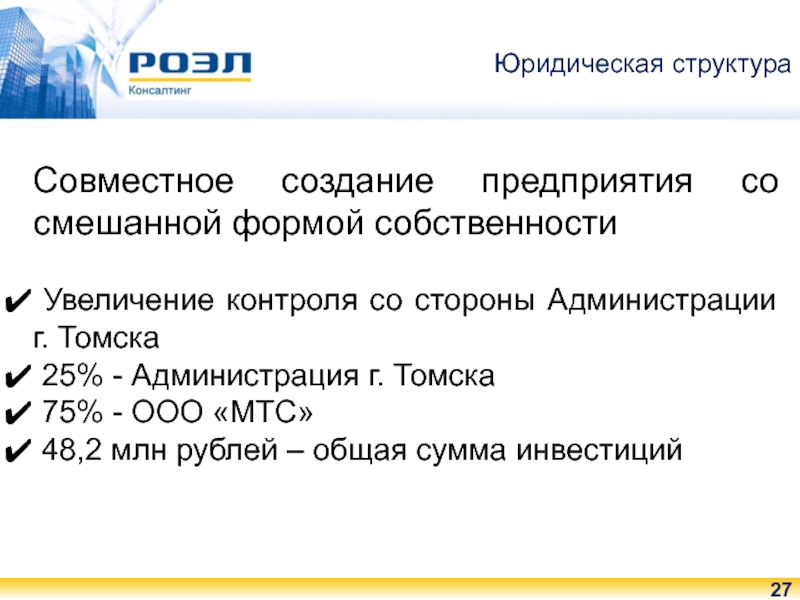 РОЭЛ
Консалтинг

Юридическая структура

Совместное создание предприятия со смешанной формой собственности

✔ Увеличение контроля со стороны Администрации г. Томска
✔ 25% - Администрация г. Томска
✔ 75% - ООО «МТС»
✔ 48,2 млн рублей – общая сумма инвестиций

27